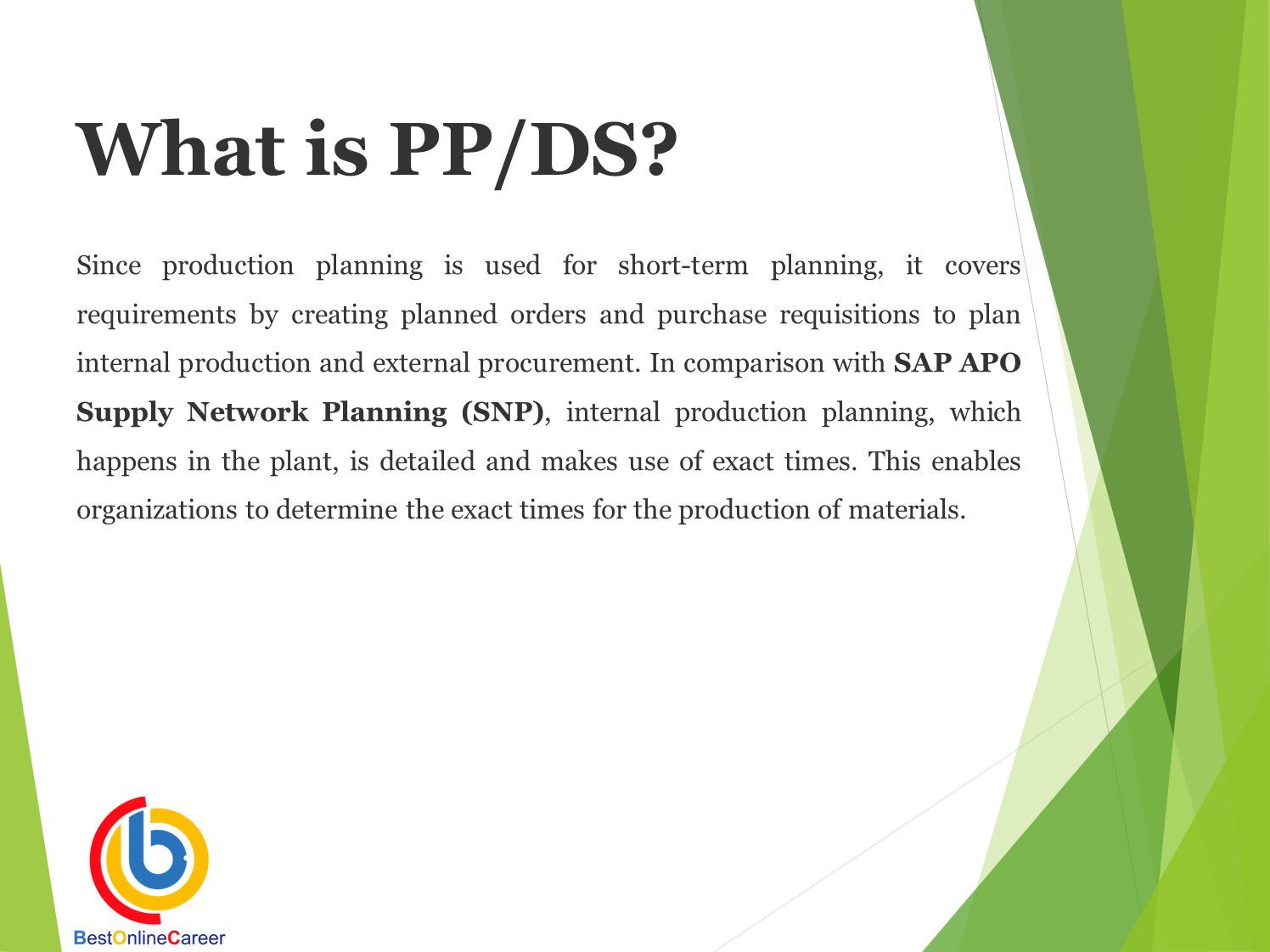 What is PP/DS?

Since production planning is used for short-term planning, it covers requirements by creating planned orders and purchase requisitions to plan internal production and external procurement. In comparison with SAP APO Supply Network Planning (SNP), internal production planning, which happens in the plant, is detailed and makes use of exact times. This enables organizations to determine the exact times for the production of materials.

BestOnlineCareer